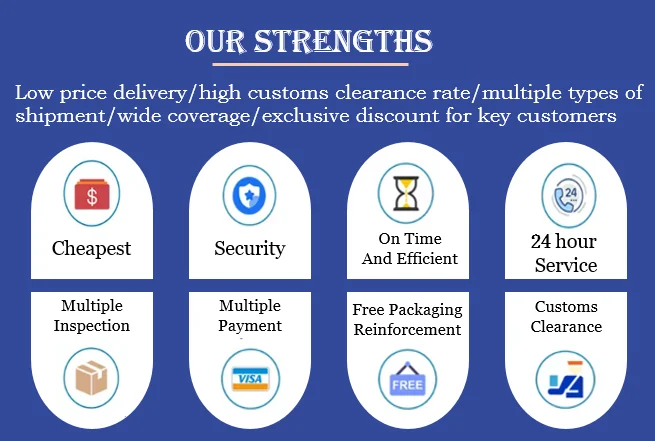 OUR STRENGTHS

Low price delivery/high customs clearance rate/multiple types of shipment/wide coverage/exclusive discount for key customers

$

Cheapest

Security

On Time And Efficient

24

24 hour Service

Multiple Inspection

Multiple Payment

VISA

Free Packaging Reinforcement

FREE

Customs Clearance